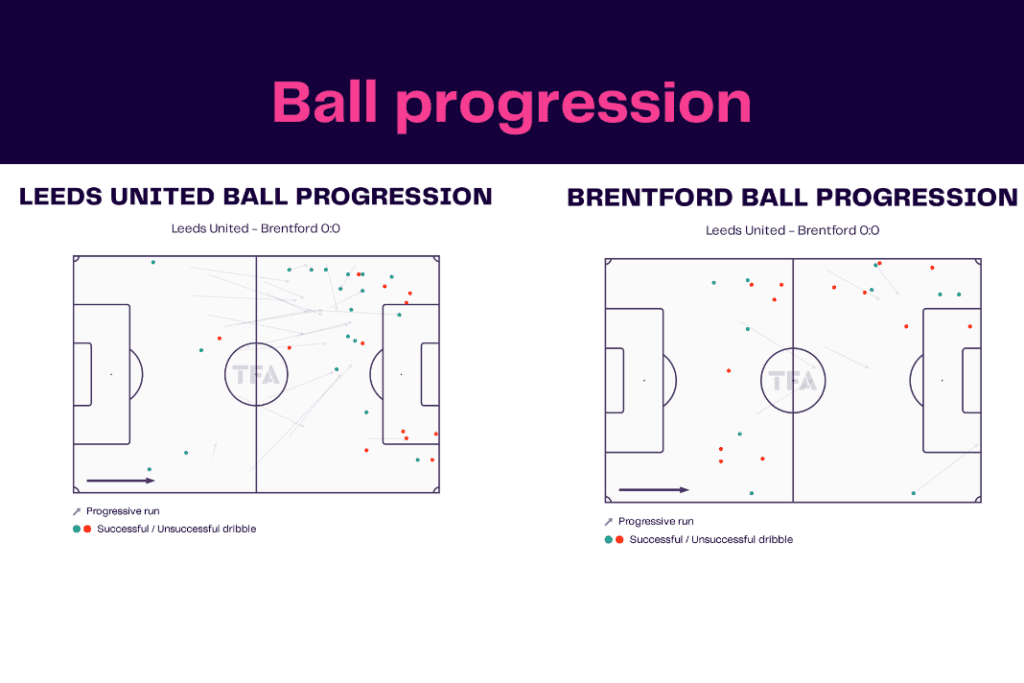 Ball progression

LEEDS UNITED BALL PROGRESSION

Leeds United - Brentford 0:0

TFA

Progressive run

Successful / Unsuccessful dribble

BRENTFORD BALL PROGRESSION

Leeds United - Brentford 0:0

TFA

Progressive run

Successful / Unsuccessful dribble